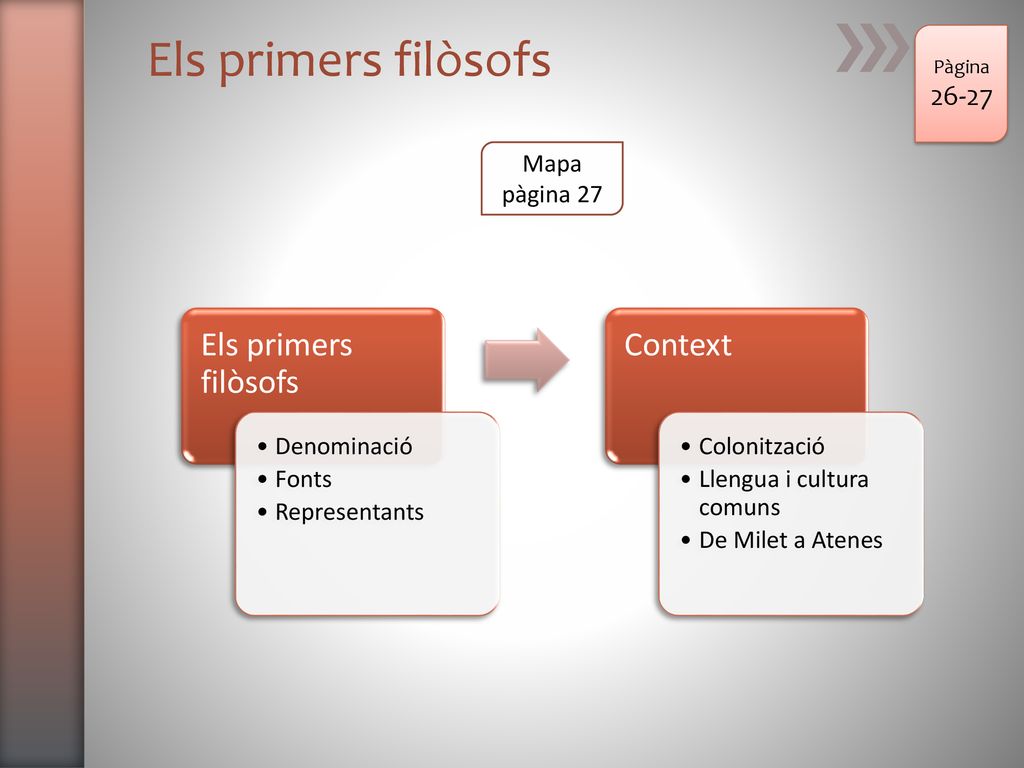 Els primers filòsofs

Pàgina
26-27

Mapa pàgina 27

Els primers filòsofs

• Denominació
• Fonts
• Representants

Context

• Colonització
• Llengua i cultura comuns
• De Milet a Atenes